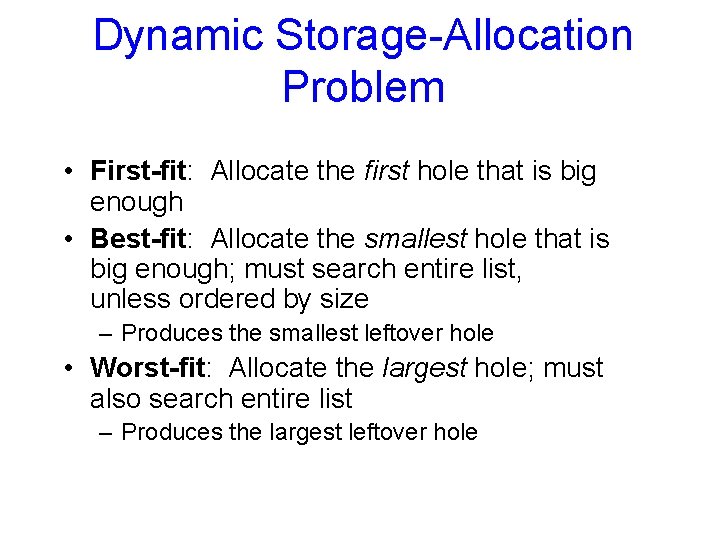 Dynamic Storage-Allocation Problem

• First-fit: Allocate the first hole that is big enough
• Best-fit: Allocate the smallest hole that is big enough; must search entire list, unless ordered by size
– Produces the smallest leftover hole
• Worst-fit: Allocate the largest hole; must also search entire list
– Produces the largest leftover hole